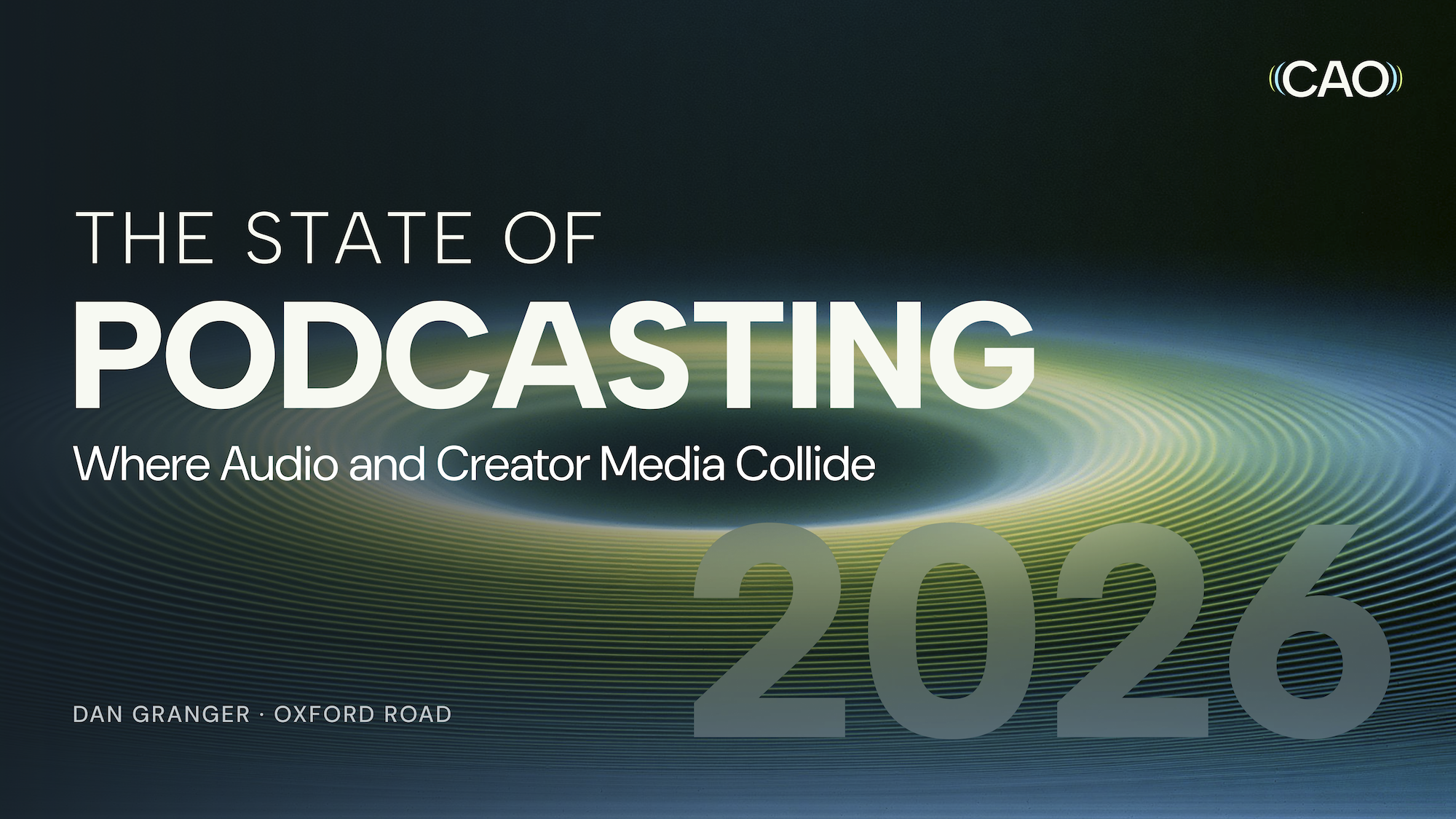 CAO

THE STATE OF
PODCASTING
Where Audio and Creator Media Collide

2026

DAN GRANGER · OXFORD ROAD